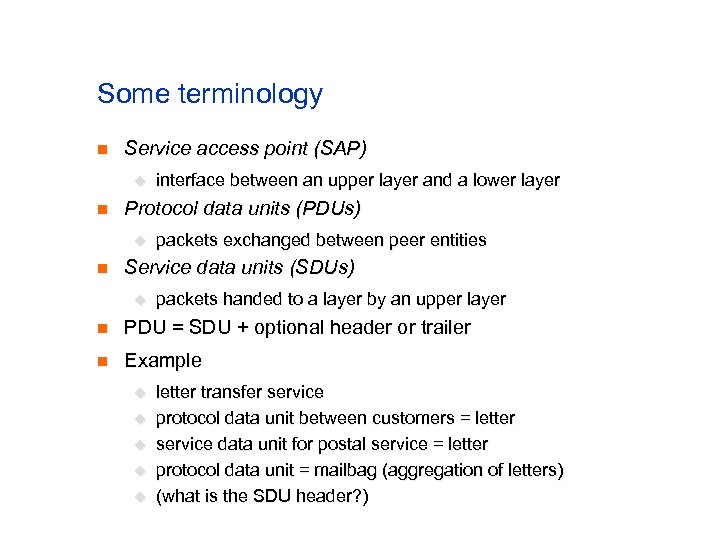 Some terminology

Service access point (SAP)

interface between an upper layer and a lower layer

Protocol data units (PDUs)

packets exchanged between peer entities

Service data units (SDUs)

packets handed to a layer by an upper layer

PDU = SDU + optional header or trailer

Example

letter transfer service

protocol data unit between customers = letter

service data unit for postal service = letter

protocol data unit = mailbag (aggregation of letters)

(what is the SDU header?)